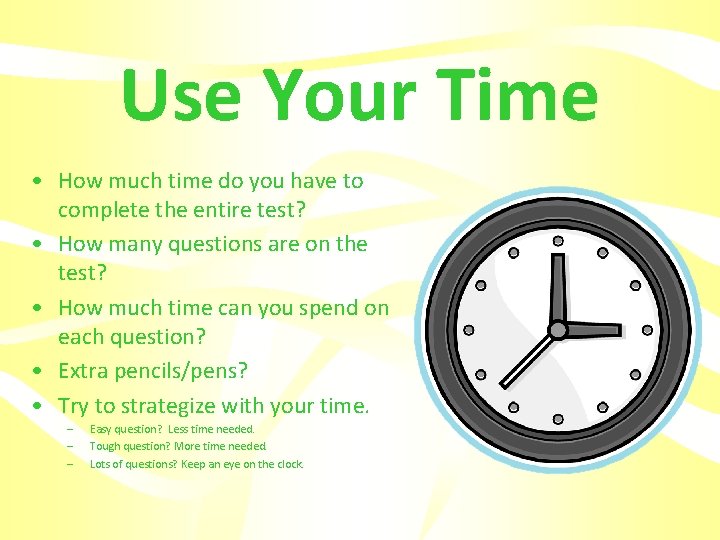 Use Your Time

• How much time do you have to complete the entire test?
• How many questions are on the test?
• How much time can you spend on each question?
• Extra pencils/pens?
• Try to strategize with your time.
– Easy question? Less time needed.
– Tough question? More time needed.
– Lots of questions? Keep an eye on the clock.